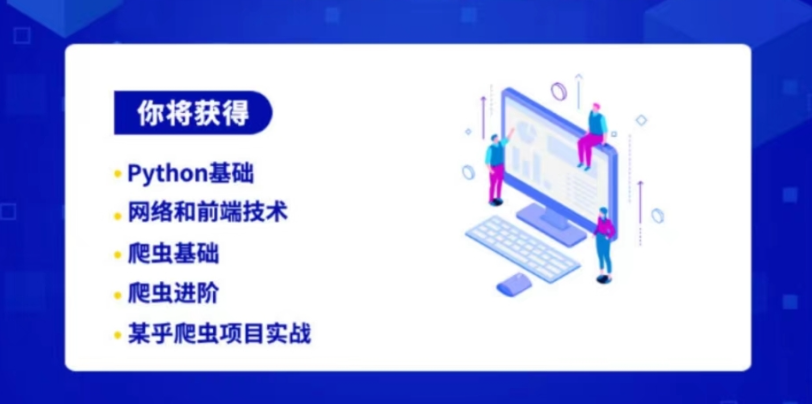 你将获得

• Python基础
• 网络和前端技术
• 爬虫基础
• 爬虫进阶
• 某乎爬虫项目实战